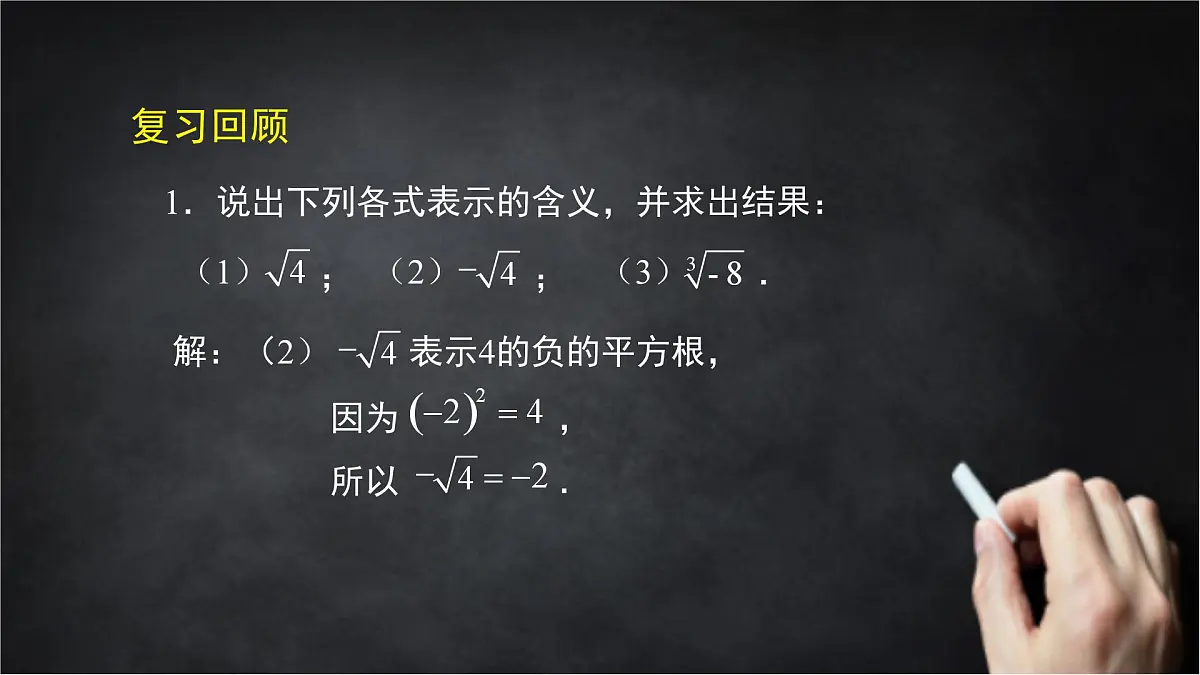 复习回顾

1．说出下列各式表示的含义，并求出结果：

（1）$\sqrt{4}$；　（2）$-\sqrt{4}$；　（3）$\sqrt[3]{-8}$．

解：（2）$-\sqrt{4}$ 表示4的负的平方根，

因为 $(-2)^2=4$，

所以 $-\sqrt{4}=-2$．